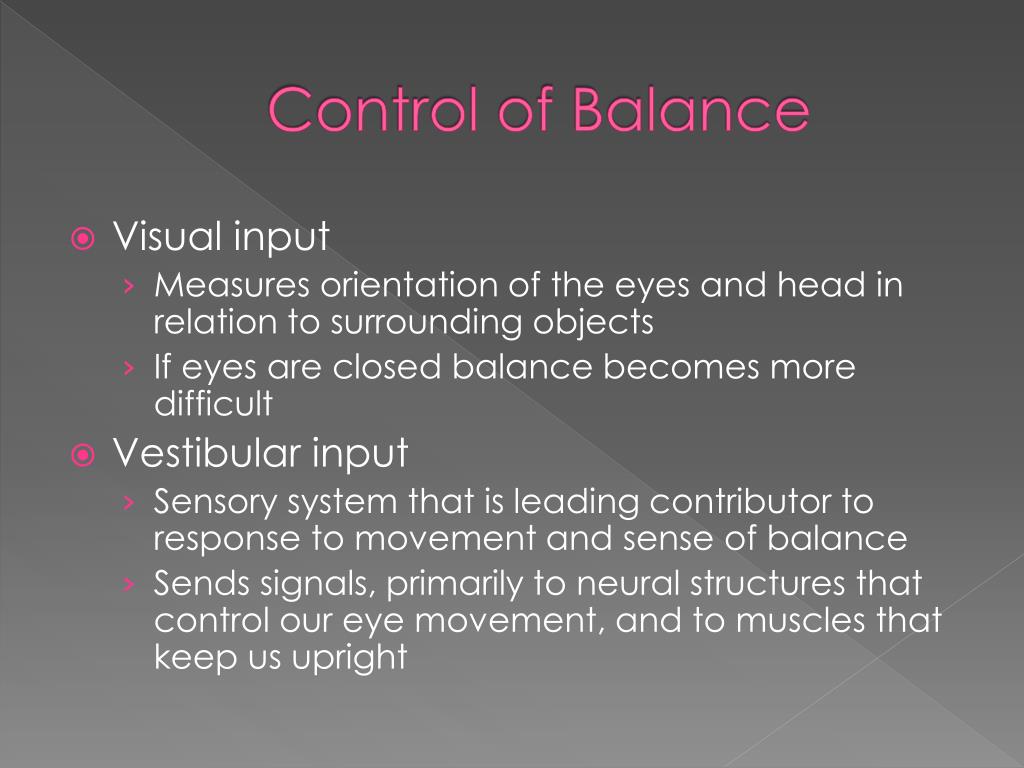 Control of Balance

Visual input
› Measures orientation of the eyes and head in relation to surrounding objects
› If eyes are closed balance becomes more difficult

Vestibular input
› Sensory system that is leading contributor to response to movement and sense of balance
› Sends signals, primarily to neural structures that control our eye movement, and to muscles that keep us upright